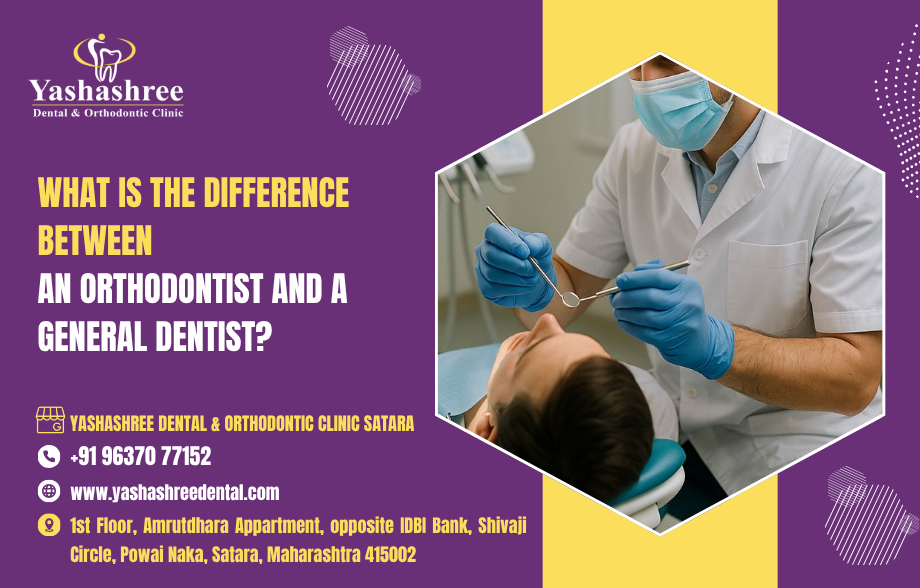 Yashashree
Dental & Orthodontic Clinic

WHAT IS THE DIFFERENCE BETWEEN AN ORTHODONTIST AND A GENERAL DENTIST?

YASHASHREE DENTAL & ORTHODONTIC CLINIC SATARA

+91 96370 77152

www.yashashreedental.com

1st Floor, Amrutdhara Appartment, opposite IDBI Bank, Shivaji Circle, Powai Naka, Satara, Maharashtra 415002